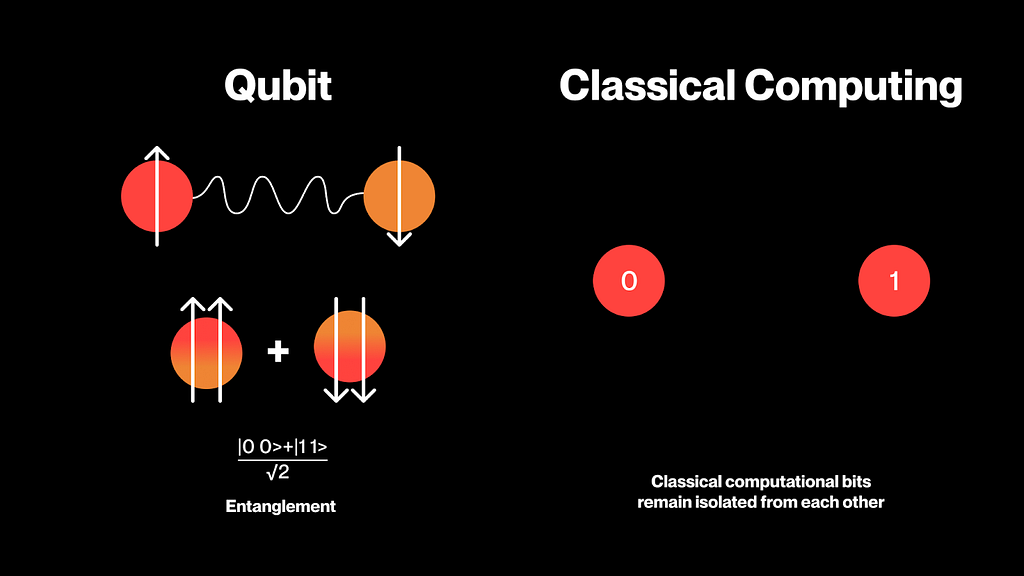 Qubit

+

$\frac{|0\ 0>+|1\ 1>}{\sqrt{2}}$

Entanglement

Classical Computing

0

1

Classical computational bits remain isolated from each other